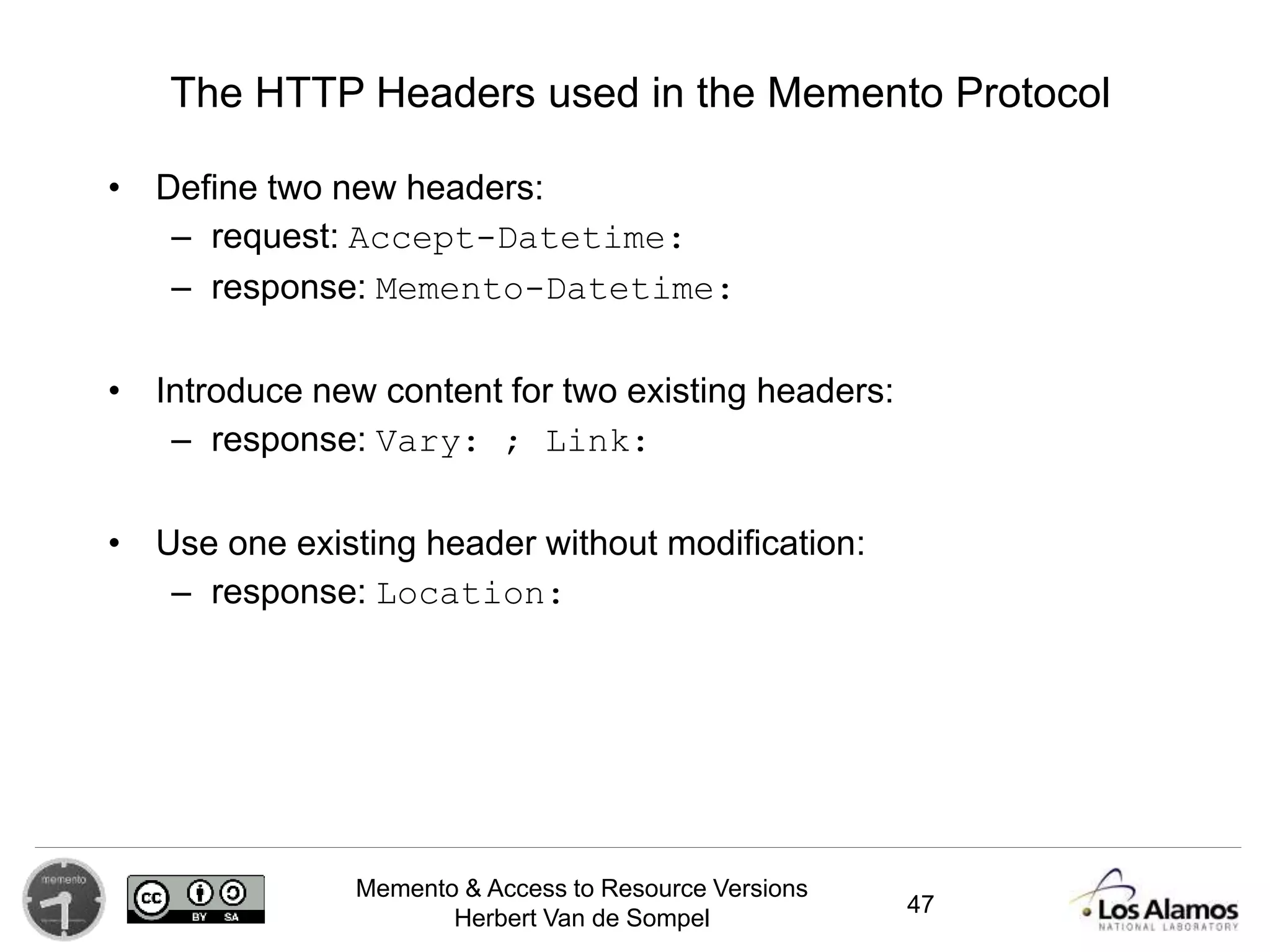 The HTTP Headers used in the Memento Protocol

• Define two new headers:
– request: Accept-Datetime:
– response: Memento-Datetime:

• Introduce new content for two existing headers:
– response: Vary: ; Link:

• Use one existing header without modification:
– response: Location:

memento

cc BY SA

Memento & Access to Resource Versions
Herbert Van de Sompel

47

Los Alamos
NATIONAL LABORATORY